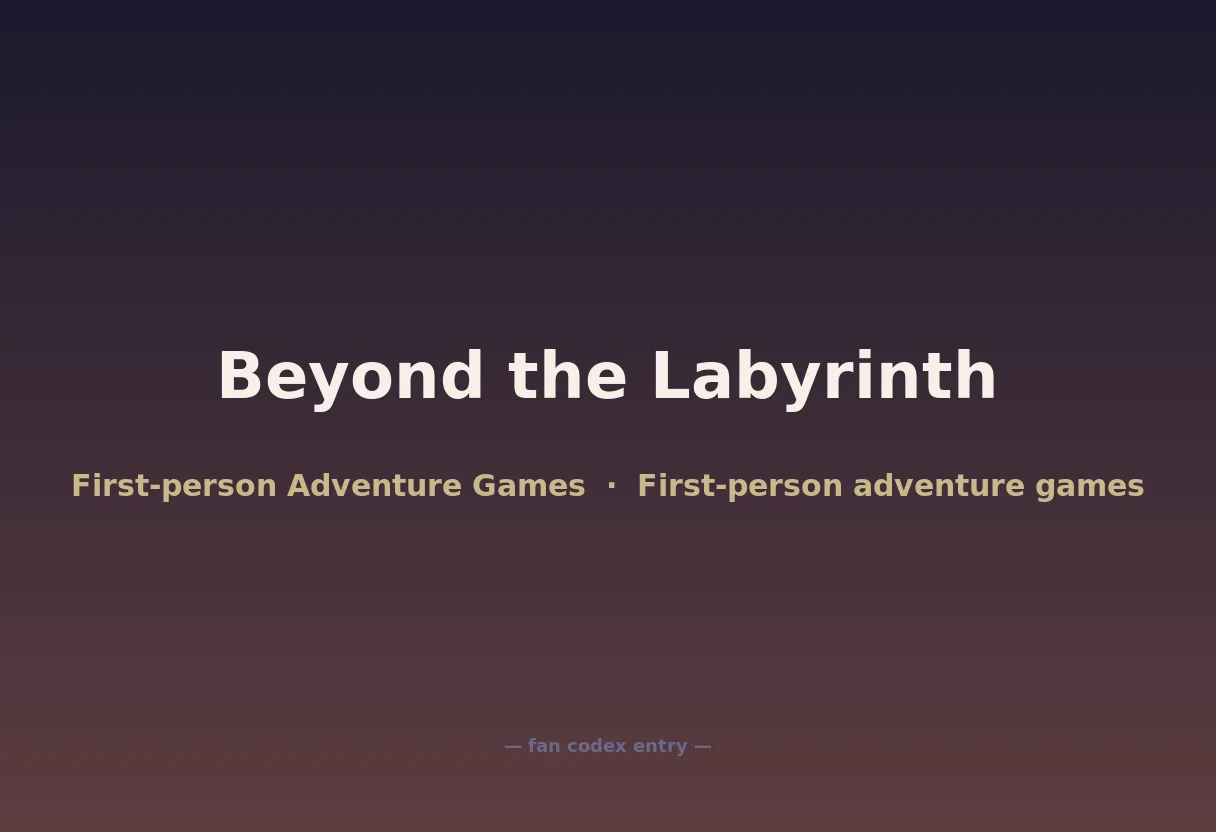 Beyond the Labyrinth

First-person Adventure Games · First-person adventure games

— fan codex entry —